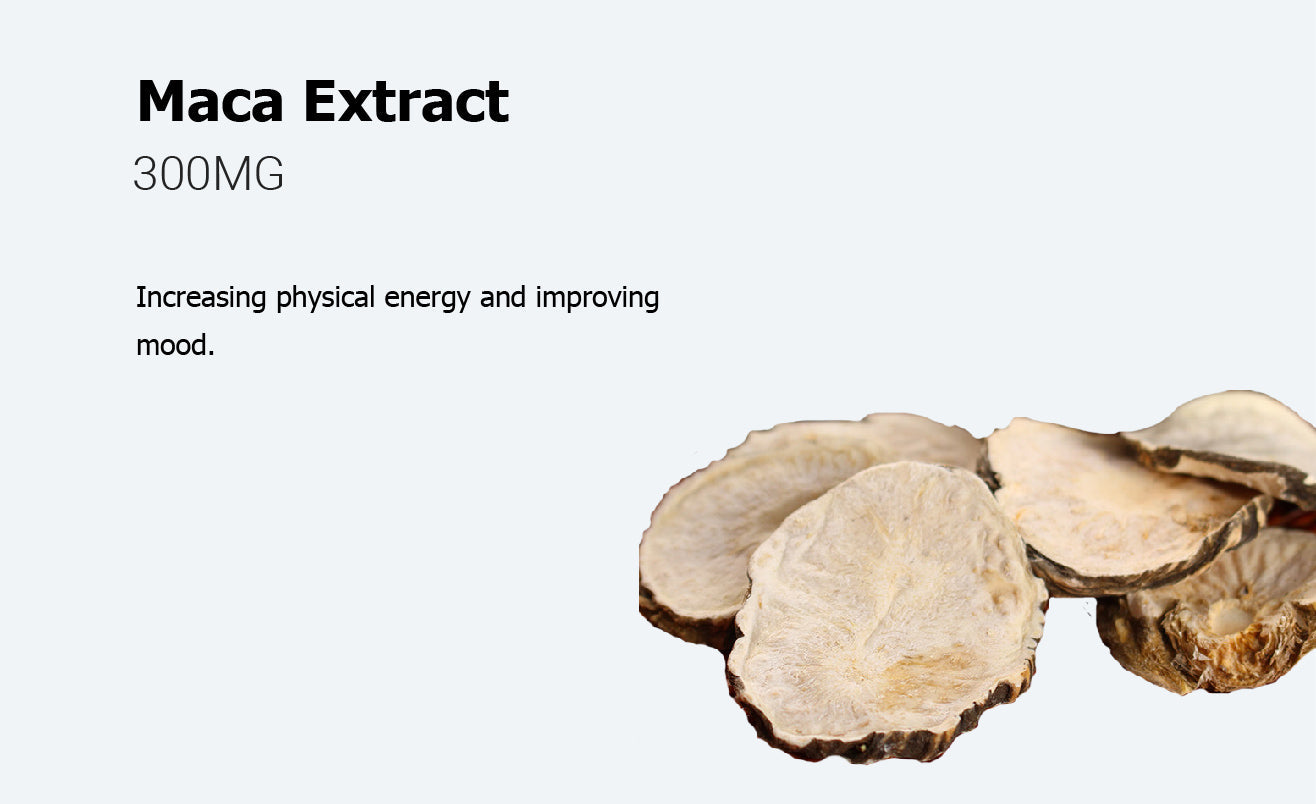 Maca Extract
300MG

Increasing physical energy and improving mood.